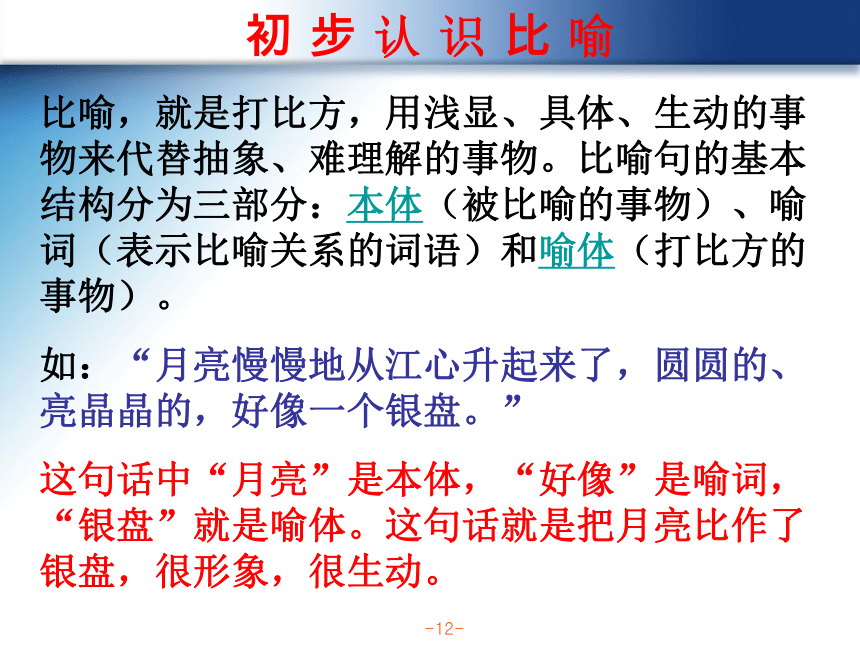 初步认识比喻

比喻，就是打比方，用浅显、具体、生动的事物来代替抽象、难理解的事物。比喻句的基本结构分为三部分：本体（被比喻的事物）、喻词（表示比喻关系的词语）和喻体（打比方的事物）。

如：“月亮慢慢地从江心升起来了，圆圆的、亮晶晶的，好像一个银盘。”

这句话中“月亮”是本体，“好像”是喻词，“银盘”就是喻体。这句话就是把月亮比作了银盘，很形象，很生动。

-12-